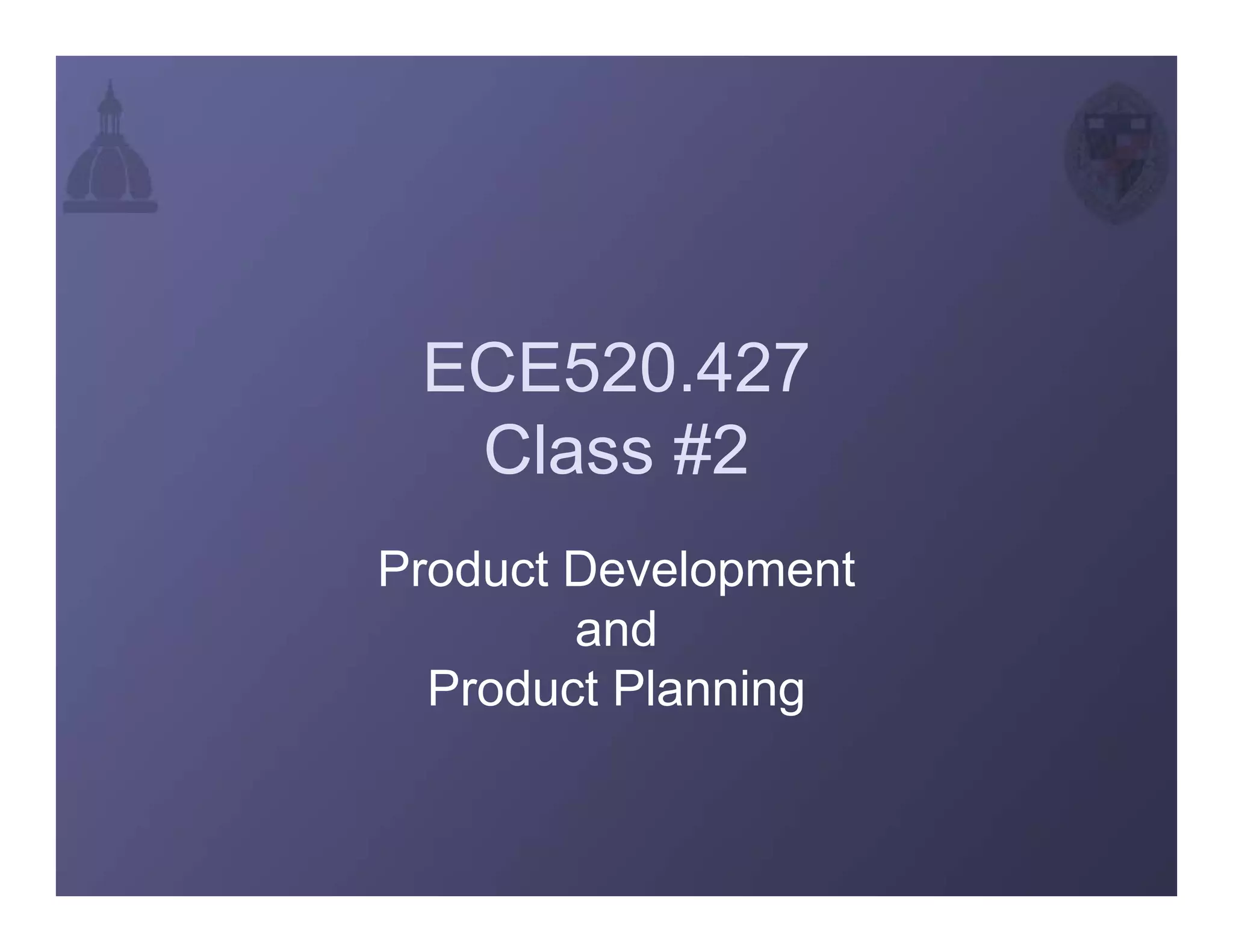 ECE520.427
Class #2

Product Development
and
Product Planning